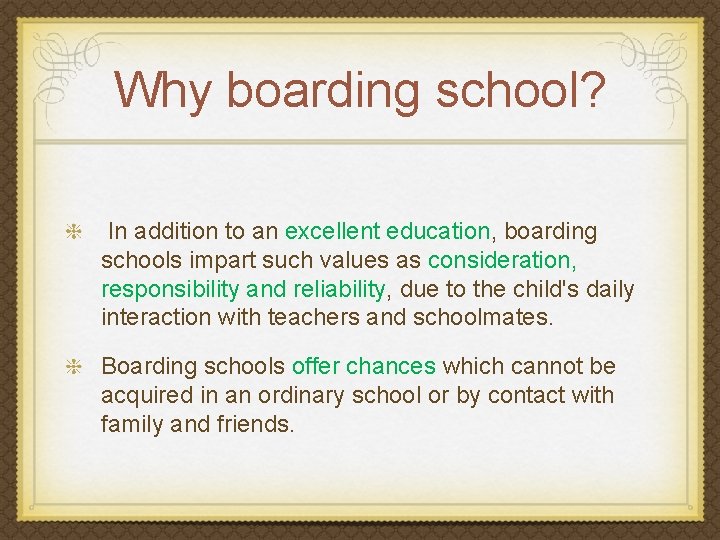 Why boarding school?

In addition to an excellent education, boarding schools impart such values as consideration, responsibility and reliability, due to the child's daily interaction with teachers and schoolmates.

Boarding schools offer chances which cannot be acquired in an ordinary school or by contact with family and friends.